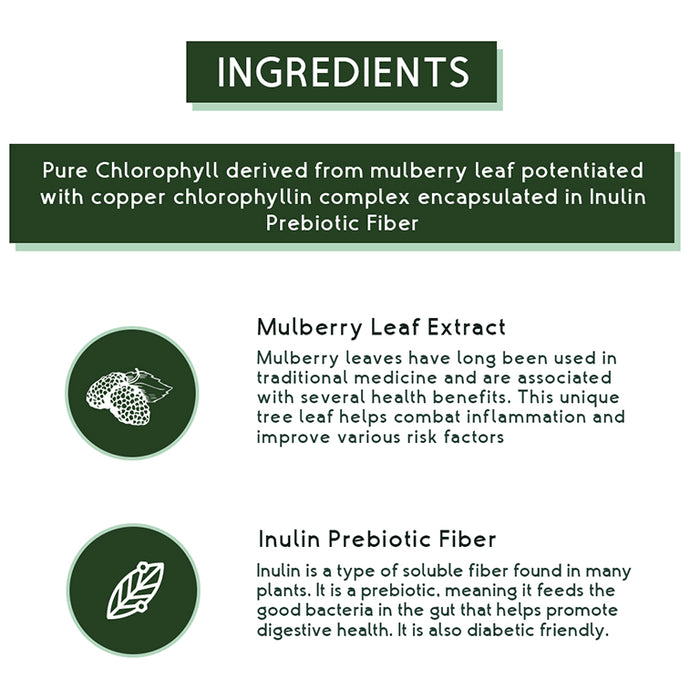 INGREDIENTS

Pure Chlorophyll derived from mulberry leaf potentiated with copper chlorophyllin complex encapsulated in Inulin Prebiotic Fiber

Mulberry Leaf Extract

Mulberry leaves have long been used in traditional medicine and are associated with several health benefits. This unique tree leaf helps combat inflammation and improve various risk factors

Inulin Prebiotic Fiber

Inulin is a type of soluble fiber found in many plants. It is a prebiotic, meaning it feeds the good bacteria in the gut that helps promote digestive health. It is also diabetic friendly.